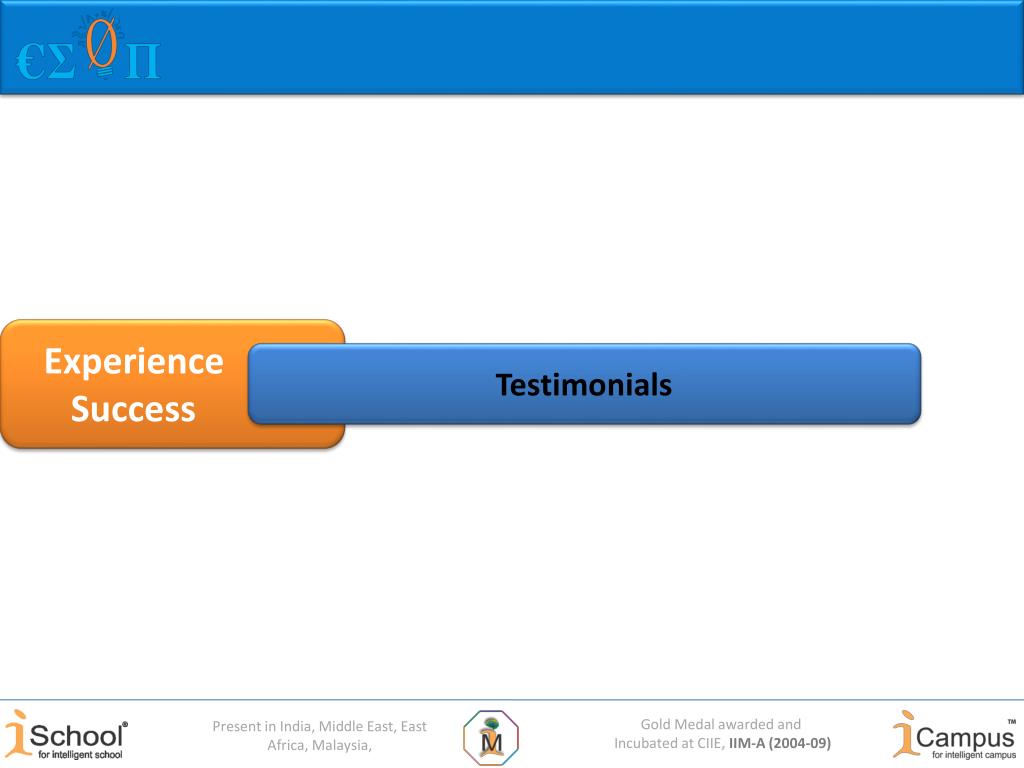 €Σ0Π

Experience Success

Testimonials

iSchool®
for intelligent school

Present in India, Middle East, East Africa, Malaysia,

M

Gold Medal awarded and Incubated at CIIE, IIM-A (2004-09)

iCampus™
for intelligent campus